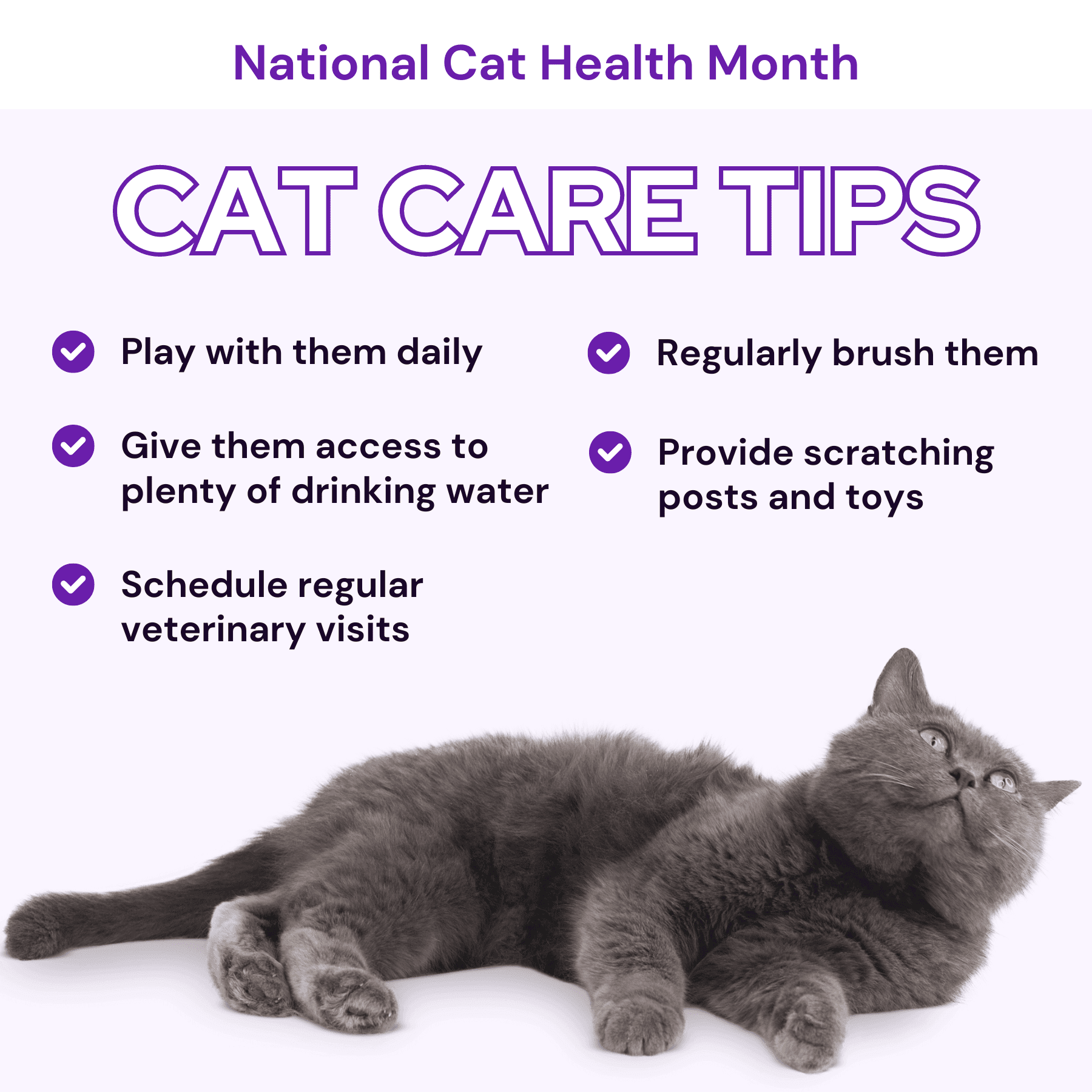 National Cat Health Month

CAT CARE TIPS

Play with them daily

Give them access to plenty of drinking water

Schedule regular veterinary visits

Regularly brush them

Provide scratching posts and toys